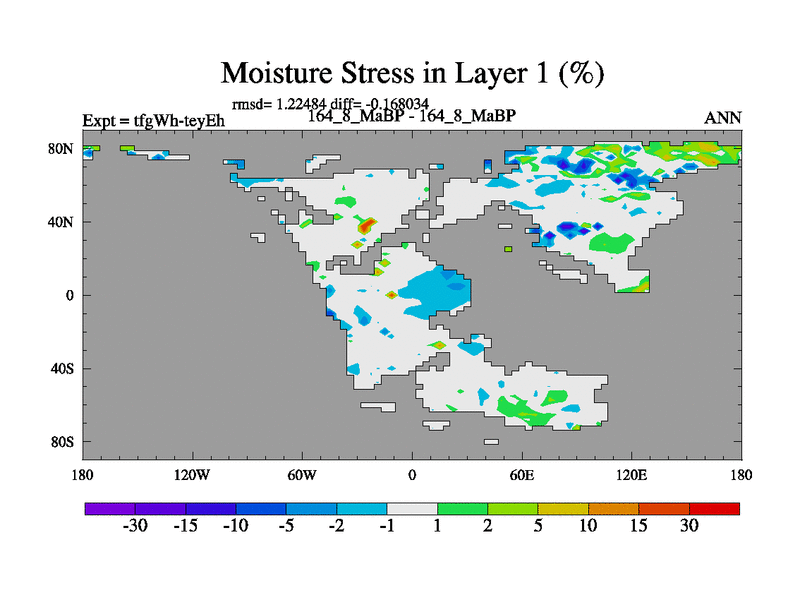 Moisture Stress in Layer 1 (%)

rmsd= 1.22484 diff= -0.168034

Expt = tfgWh-teyEh

164_8_MaBP - 164_8_MaBP

ANN

80N

40N

0

40S

80S

180

120W

60W

0

60E

120E

180

-30 -15 -10 -5 -2 -1 1 2 5 10 15 30